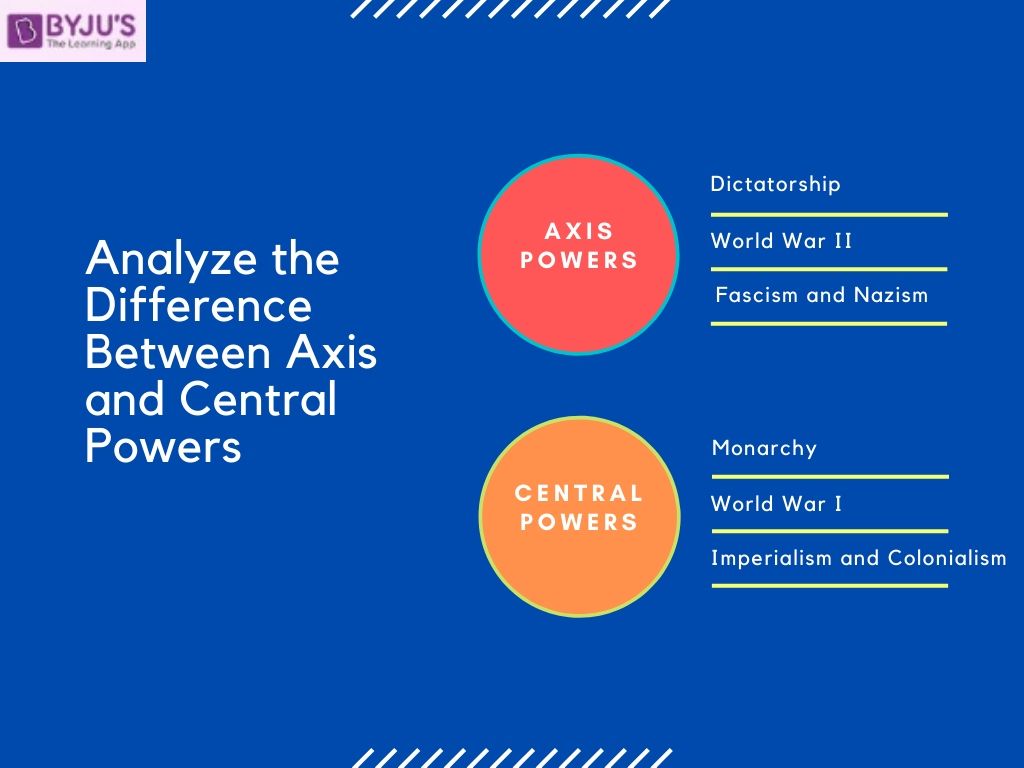 BYJU'S
The Learning App

Analyze the Difference Between Axis and Central Powers

AXIS POWERS

Dictatorship

World War II

Fascism and Nazism

CENTRAL POWERS

Monarchy

World War I

Imperialism and Colonialism